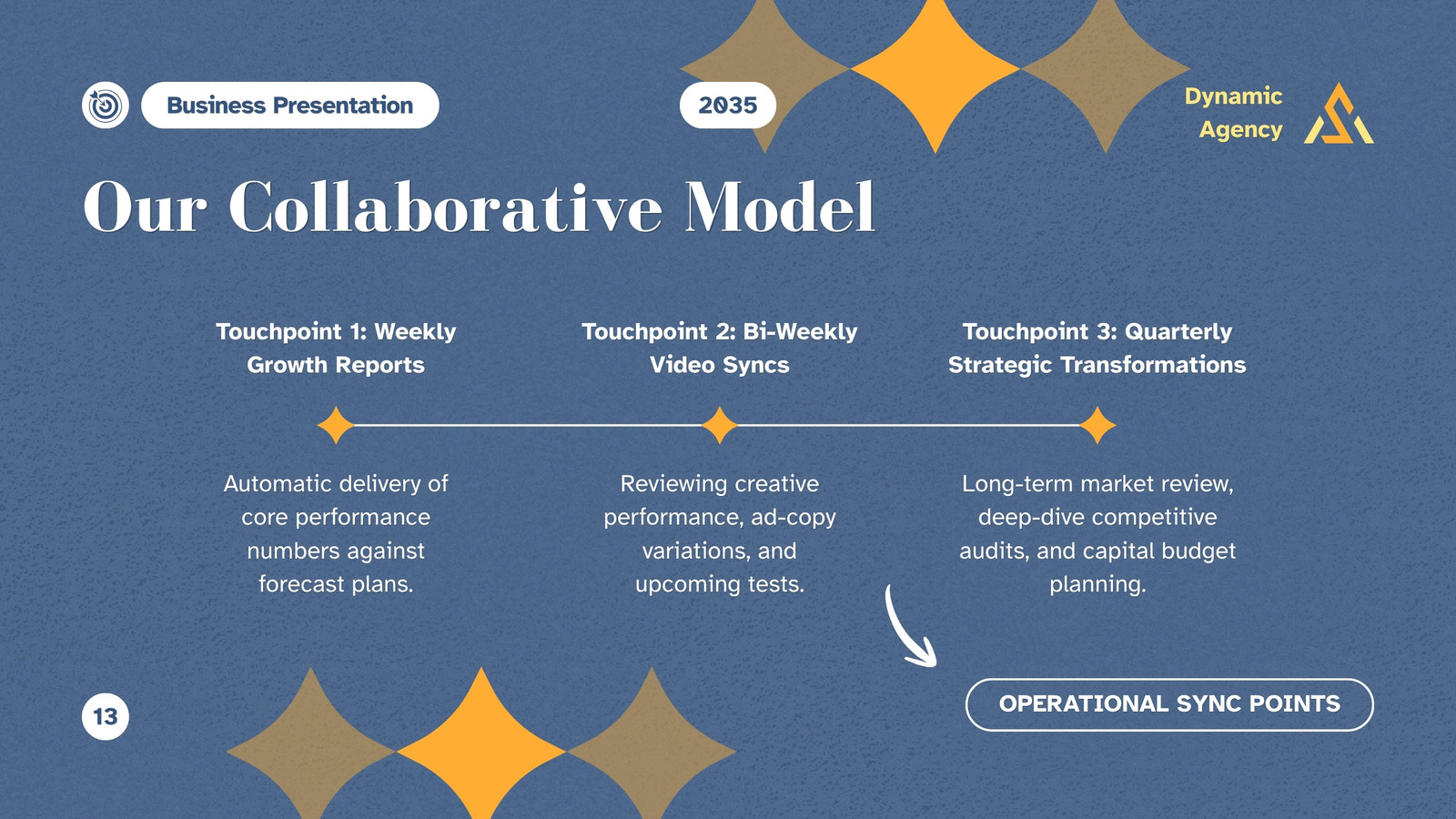 Business Presentation

2035

Dynamic Agency

Our Collaborative Model

Touchpoint 1: Weekly Growth Reports

Automatic delivery of core performance numbers against forecast plans.

Touchpoint 2: Bi-Weekly Video Syncs

Reviewing creative performance, ad-copy variations, and upcoming tests.

Touchpoint 3: Quarterly Strategic Transformations

Long-term market review, deep-dive competitive audits, and capital budget planning.

13

OPERATIONAL SYNC POINTS